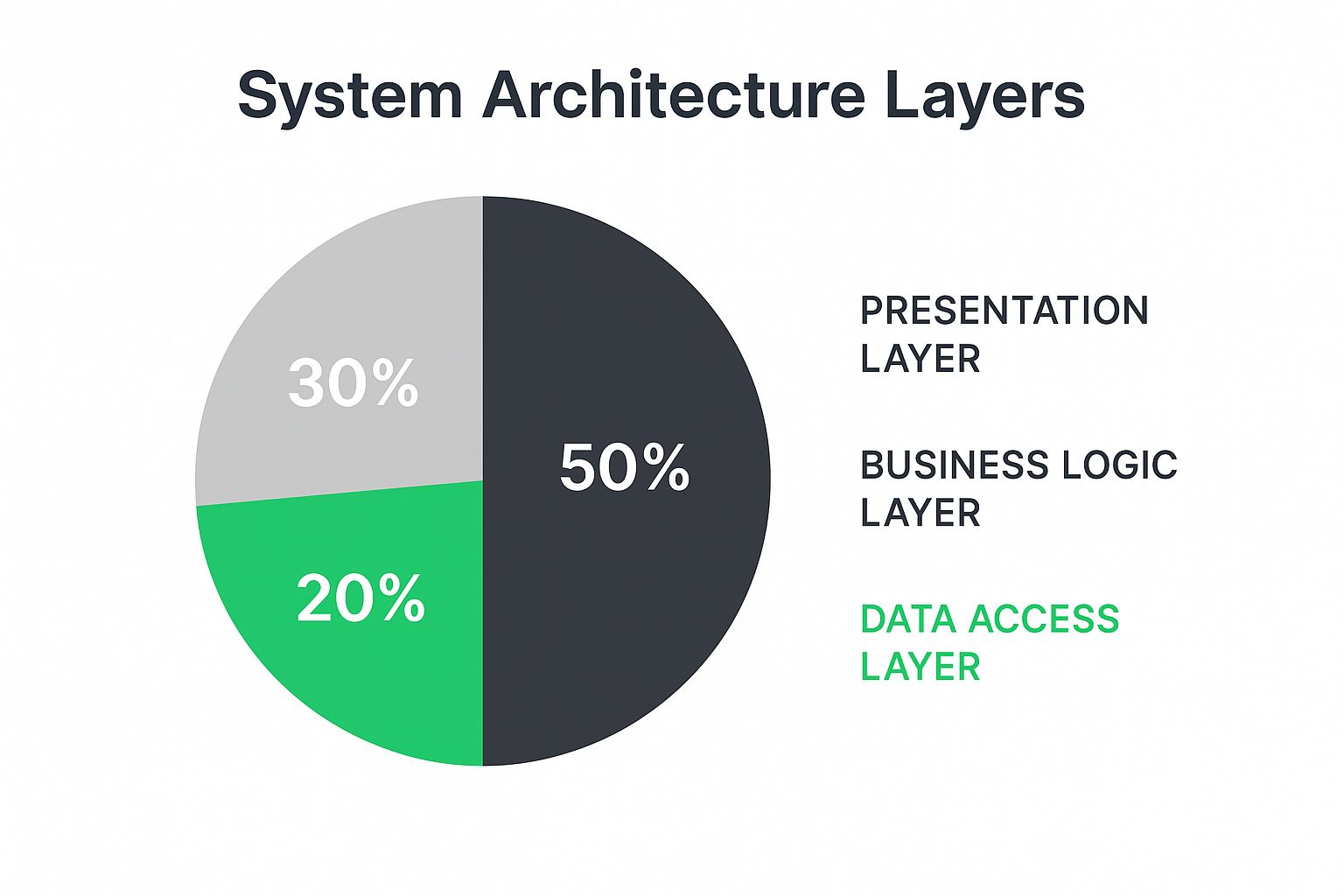 System Architecture Layers

30%

50%

20%

PRESENTATION LAYER

BUSINESS LOGIC LAYER

DATA ACCESS LAYER